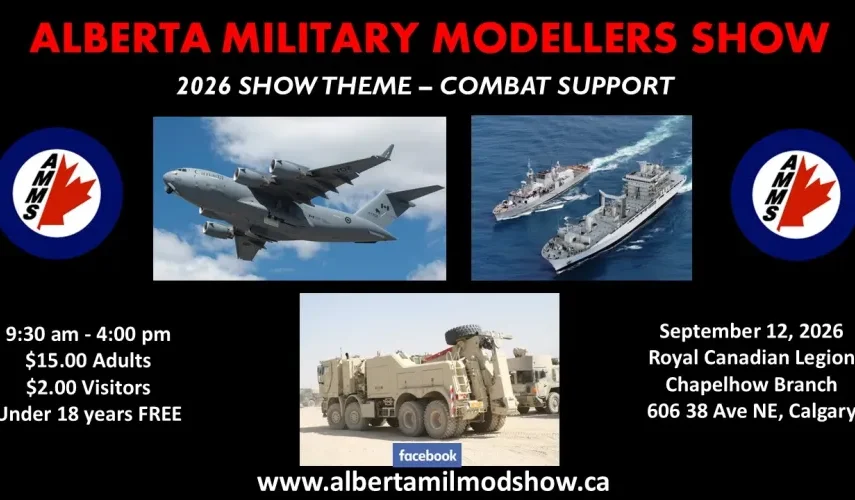 ALBERTA MILITARY MODELLERS SHOW

2026 SHOW THEME – COMBAT SUPPORT

AMMS

AMMS

9:30 am - 4:00 pm
$15.00 Adults
$2.00 Visitors
Under 18 years FREE

September 12, 2026
Royal Canadian Legion
Chapelhow Branch
606 38 Ave NE, Calgary

facebook

www.albertamilmodshow.ca